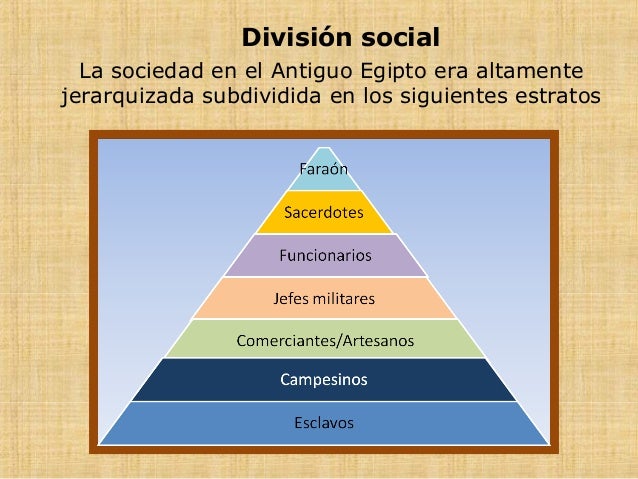 División social

La sociedad en el Antiguo Egipto era altamente jerarquizada subdividida en los siguientes estratos

Faraón

Sacerdotes

Funcionarios

Jefes militares

Comerciantes/Artesanos

Campesinos

Esclavos